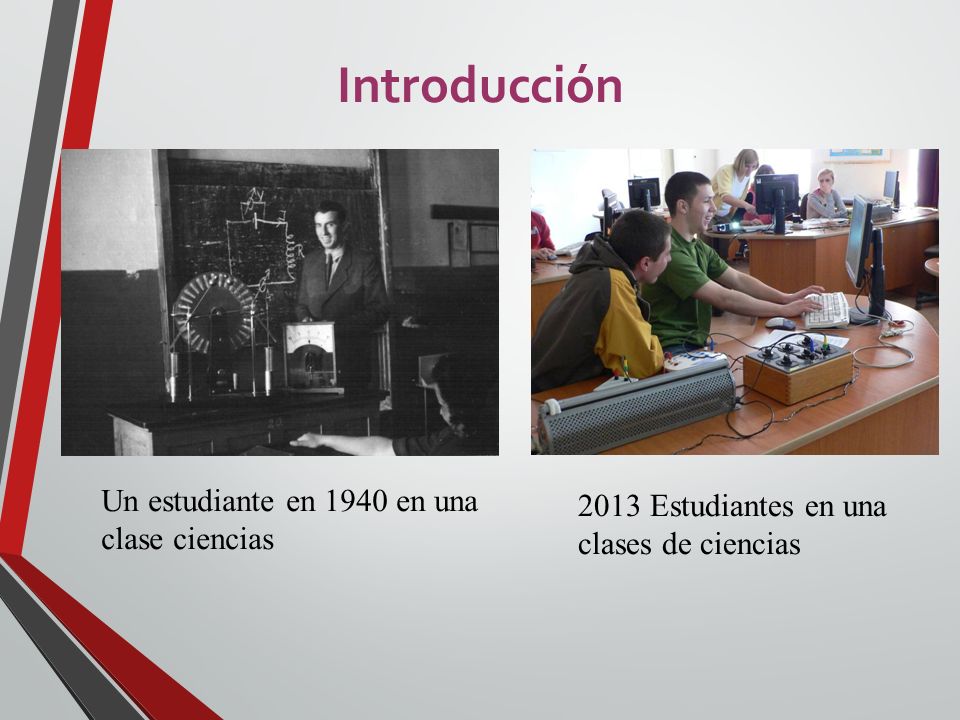 Introducción

Un estudiante en 1940 en una clase ciencias

2013 Estudiantes en una clases de ciencias